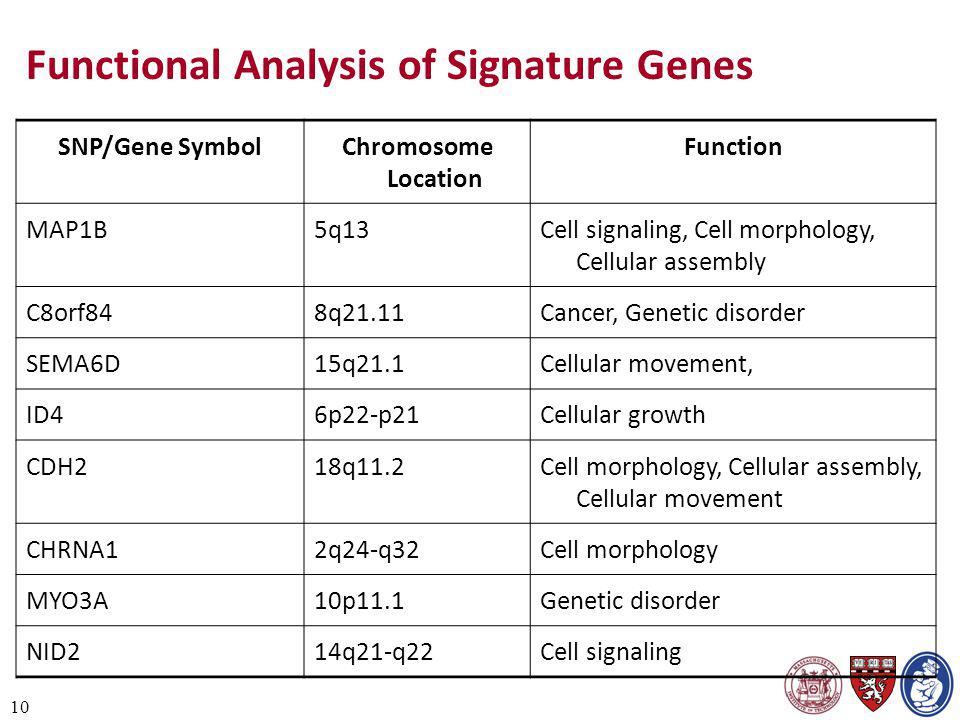 Functional Analysis of Signature Genes

| SNP/Gene Symbol | Chromosome Location | Function |
|---|---|---|
| MAP1B | 5q13 | Cell signaling, Cell morphology, Cellular assembly |
| C8orf84 | 8q21.11 | Cancer, Genetic disorder |
| SEMA6D | 15q21.1 | Cellular movement, |
| ID4 | 6p22-p21 | Cellular growth |
| CDH2 | 18q11.2 | Cell morphology, Cellular assembly, Cellular movement |
| CHRNA1 | 2q24-q32 | Cell morphology |
| MYO3A | 10p11.1 | Genetic disorder |
| NID2 | 14q21-q22 | Cell signaling |

10